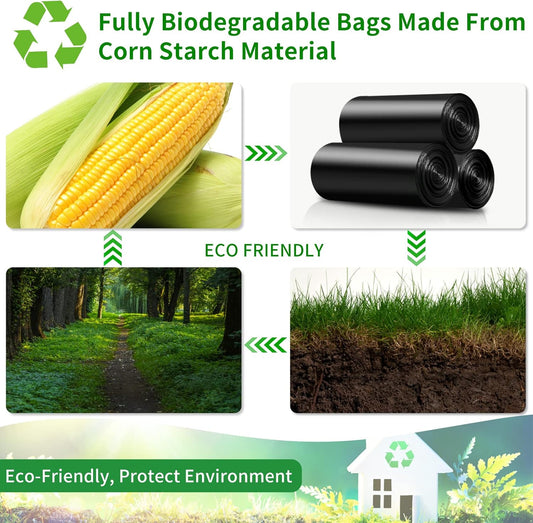 Fully Biodegradable Bags Made From Corn Starch Material

ECO FRIENDLY

Eco-Friendly, Protect Environment